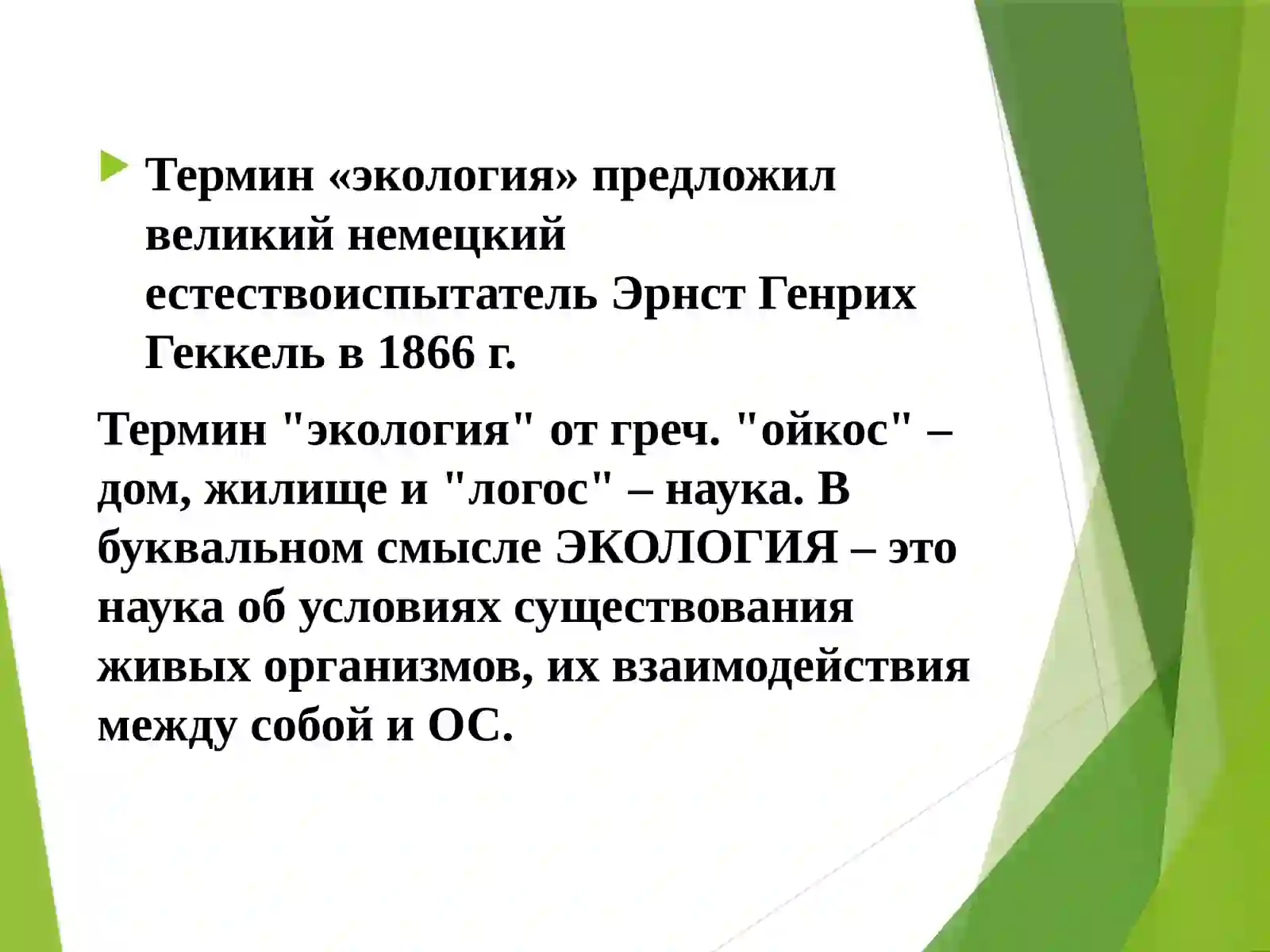 Термин «экология» предложил великий немецкий естествоиспытатель Эрнст Генрих Геккель в 1866 г.

Термин "экология" от греч. "ойкос" – дом, жилище и "логос" – наука. В буквальном смысле ЭКОЛОГИЯ – это наука об условиях существования живых организмов, их взаимодействия между собой и ОС.